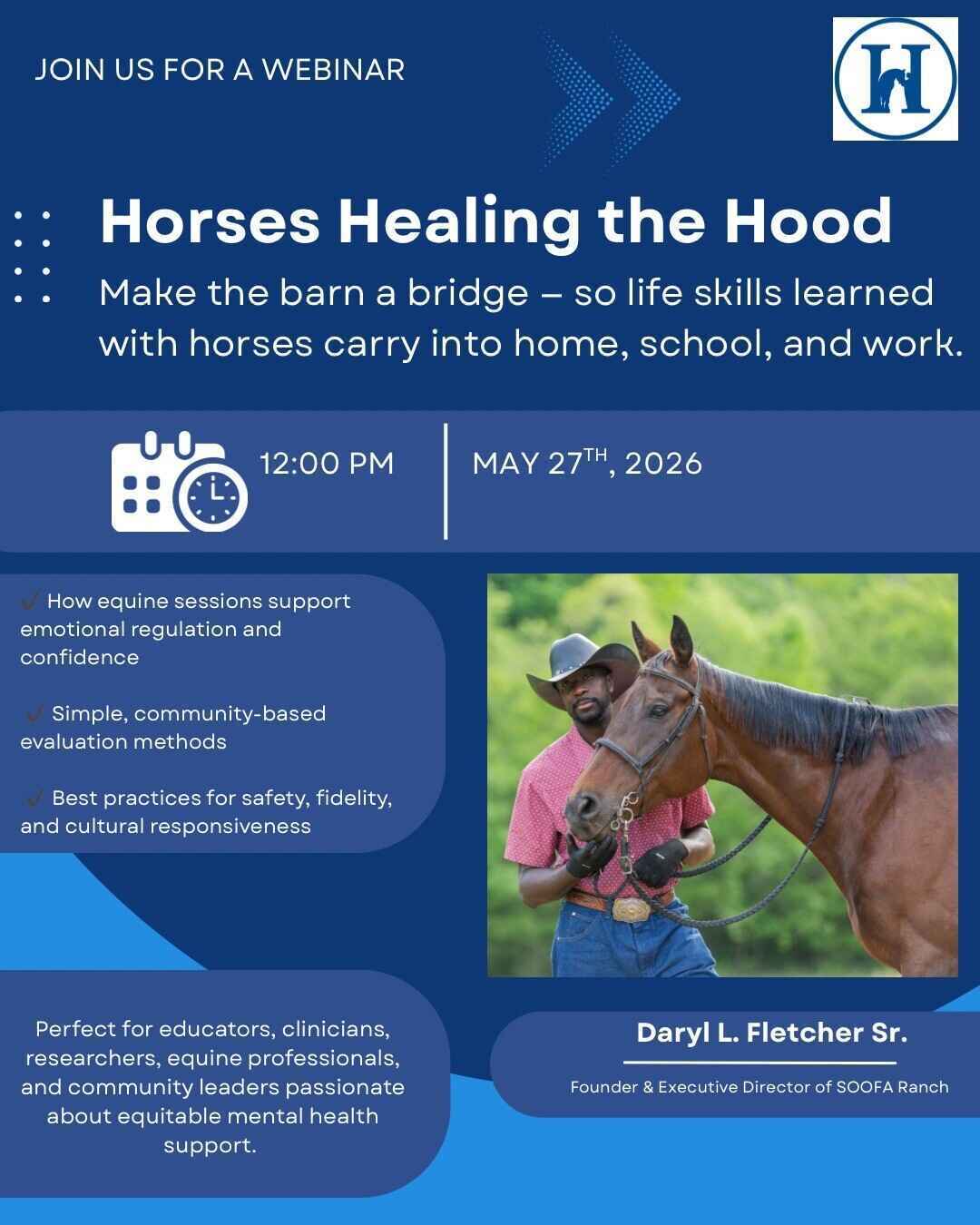 JOIN US FOR A WEBINAR

H

Horses Healing the Hood

Make the barn a bridge – so life skills learned with horses carry into home, school, and work.

12:00 PM

MAY 27$^{TH}$, 2026

✓ How equine sessions support emotional regulation and confidence

✓ Simple, community-based evaluation methods

✓ Best practices for safety, fidelity, and cultural responsiveness

Perfect for educators, clinicians, researchers, equine professionals, and community leaders passionate about equitable mental health support.

Daryl L. Fletcher Sr.

Founder & Executive Director of SOOFA Ranch